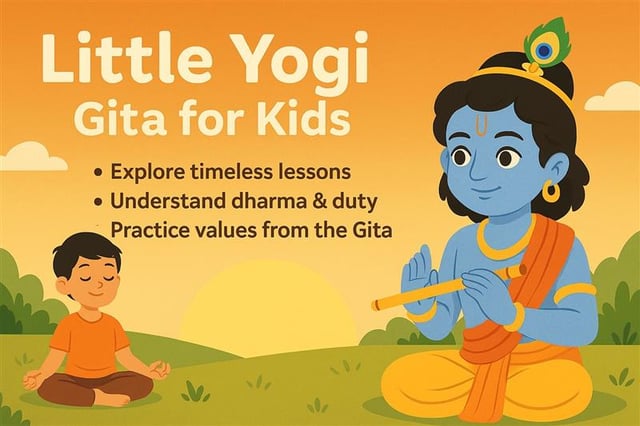 Little Yogi
Gita for Kids

• Explore timeless lessons
• Understand dharma & duty
Practice values from the Gita